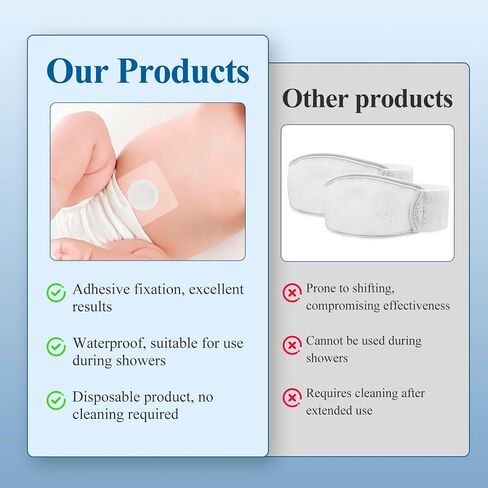 Our Products

Adhesive fixation, excellent results

Waterproof, suitable for use during showers

Disposable product, no cleaning required

Other products

Prone to shifting, compromising effectiveness

Cannot be used during showers

Requires cleaning after extended use